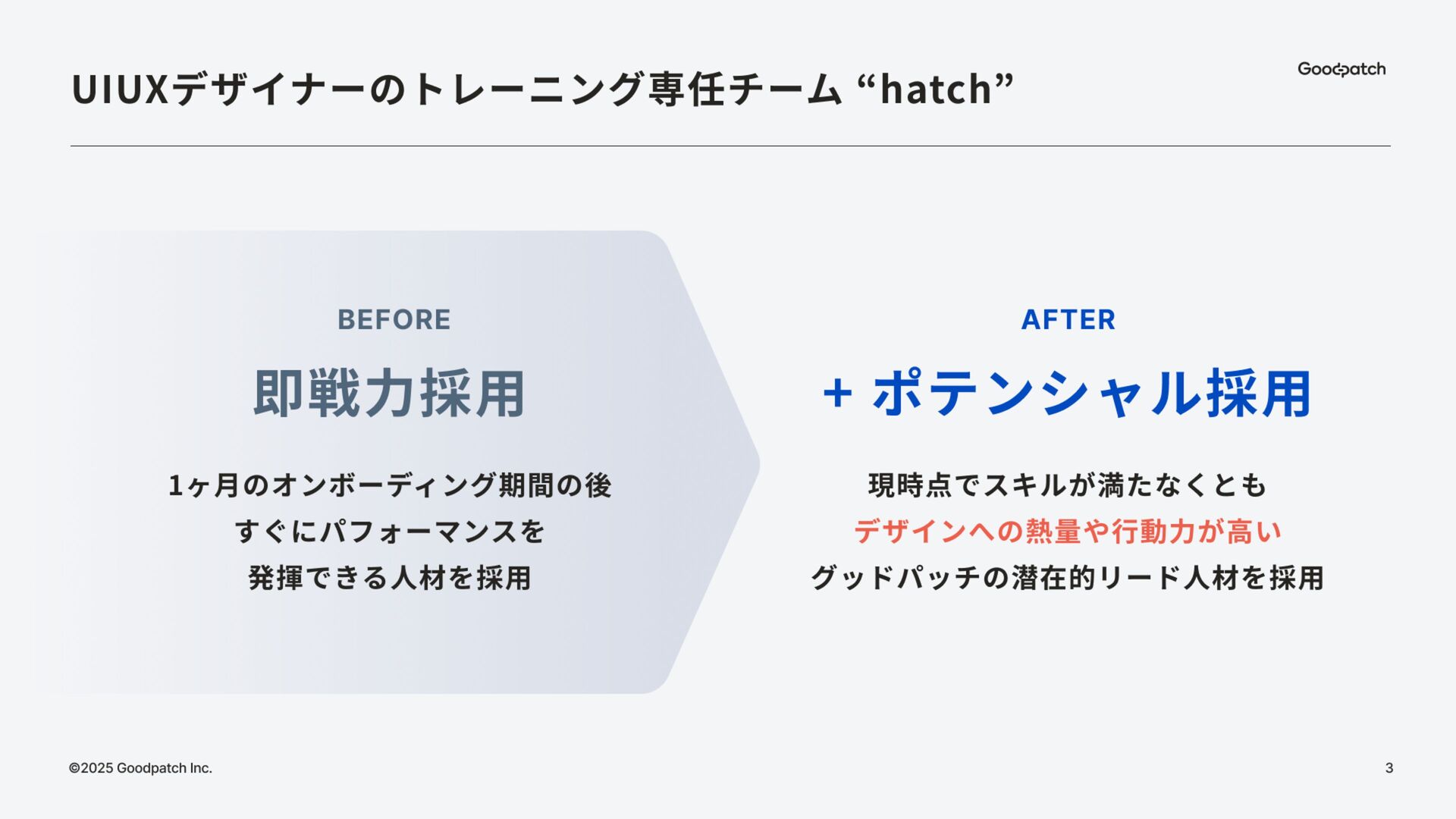 UIUXデザイナーのトレーニング専任チーム “hatch”

Goodpatch

BEFORE

即戦力採用

1ヶ月のオンボーディング期間の後
すぐにパフォーマンスを
発揮できる人材を採用

AFTER

+ ポテンシャル採用

現時点でスキルが満たなくとも
デザインへの熱量や行動力が高い
グッドパッチの潜在的リード人材を採用

©2025 Goodpatch Inc.

3